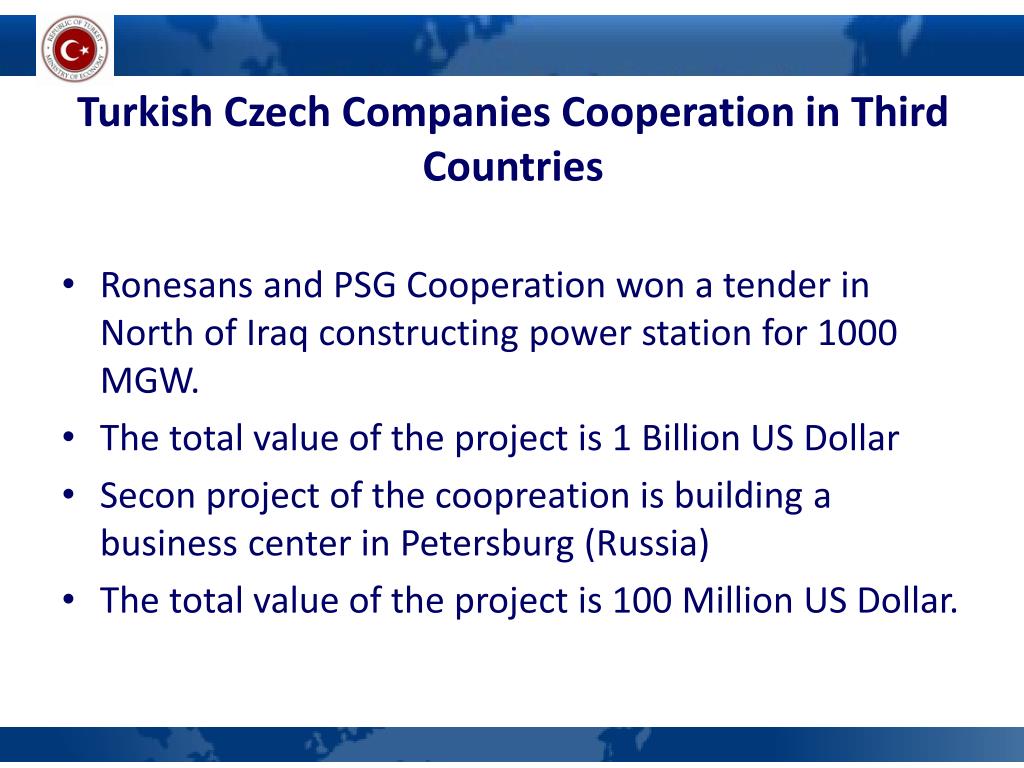 REPUBLIC OF TURKEY
MINISTRY OF ECONOMY

Turkish Czech Companies Cooperation in Third Countries

• Ronesans and PSG Cooperation won a tender in North of Iraq constructing power station for 1000 MGW.
• The total value of the project is 1 Billion US Dollar
• Secon project of the coopreation is building a business center in Petersburg (Russia)
• The total value of the project is 100 Million US Dollar.